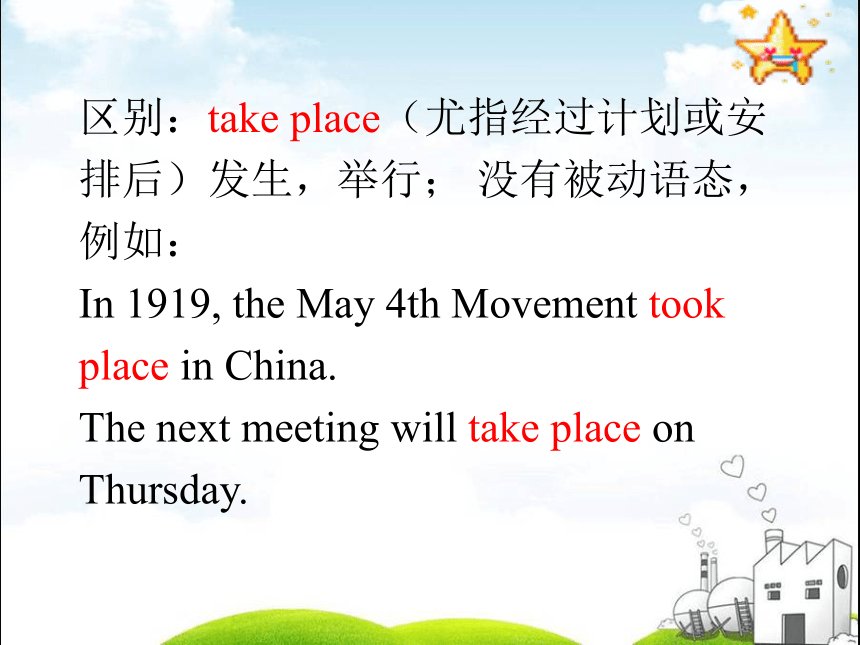 区别：take place（尤指经过计划或安排后）发生，举行； 没有被动语态，例如：

In 1919, the May 4th Movement took place in China.

The next meeting will take place on Thursday.